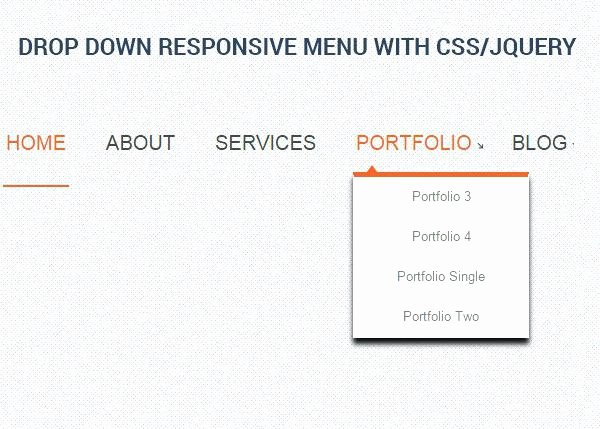 DROP DOWN RESPONSIVE MENU WITH CSS/JQUERY

HOME ABOUT SERVICES PORTFOLIO BLOG

Portfolio 3

Portfolio 4

Portfolio Single

Portfolio Two